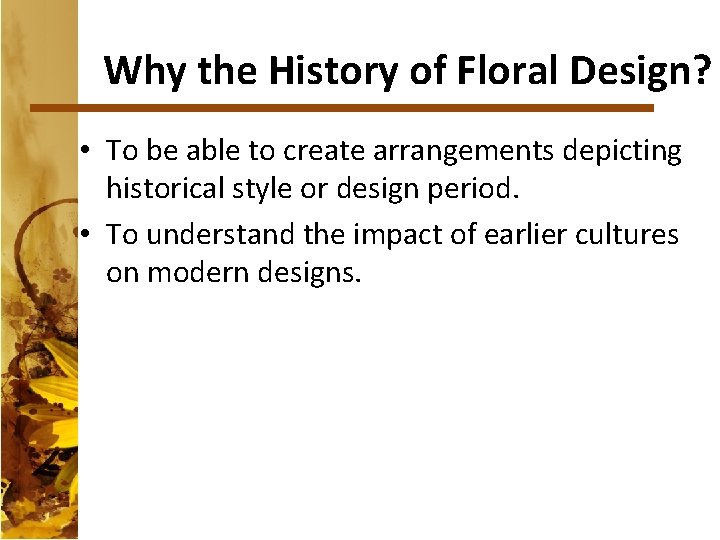 Why the History of Floral Design?

• To be able to create arrangements depicting historical style or design period.

• To understand the impact of earlier cultures on modern designs.